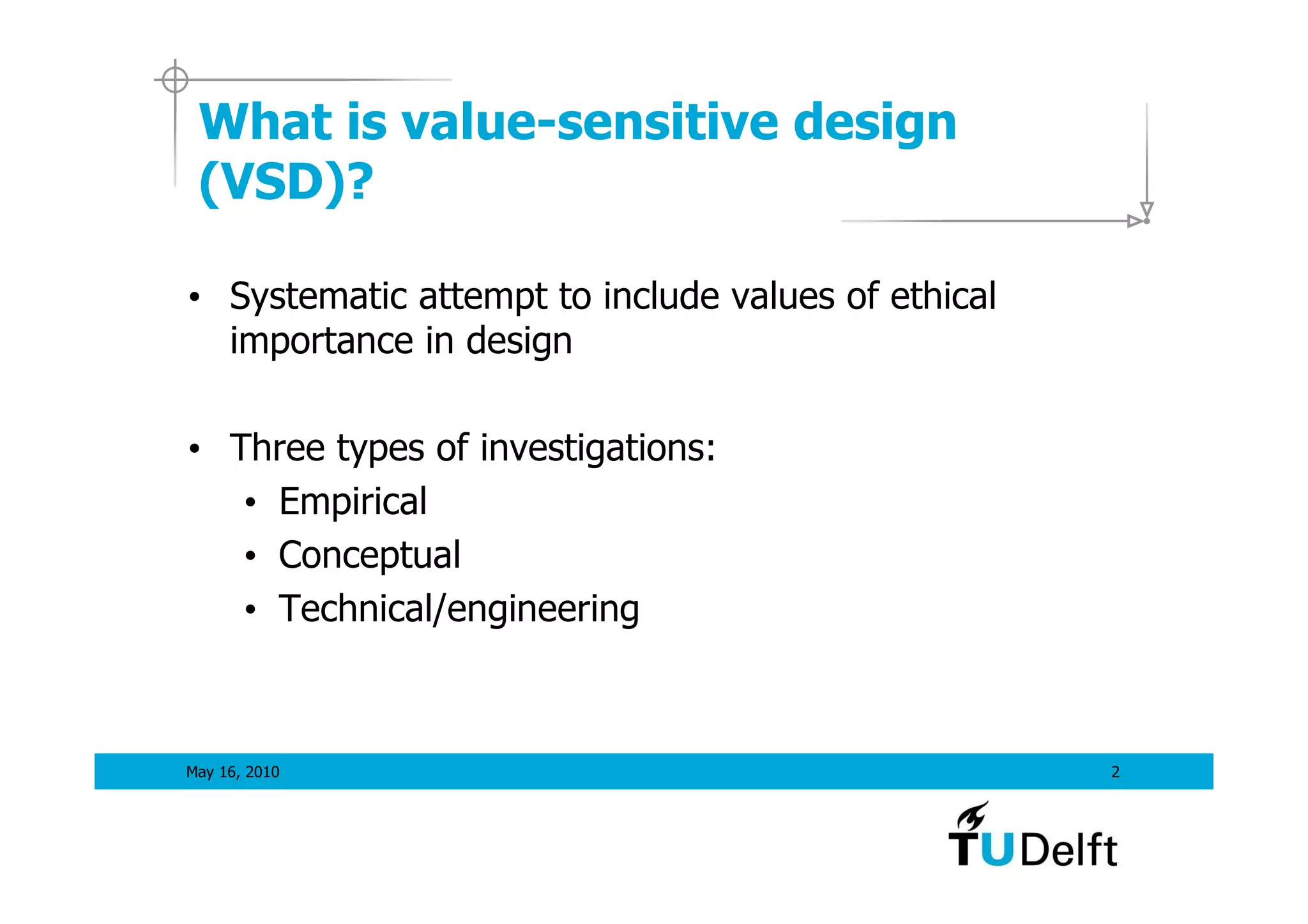 What is value-sensitive design (VSD)?

• Systematic attempt to include values of ethical importance in design

• Three types of investigations:
  • Empirical
  • Conceptual
  • Technical/engineering

May 16, 2010

2

TUDelft